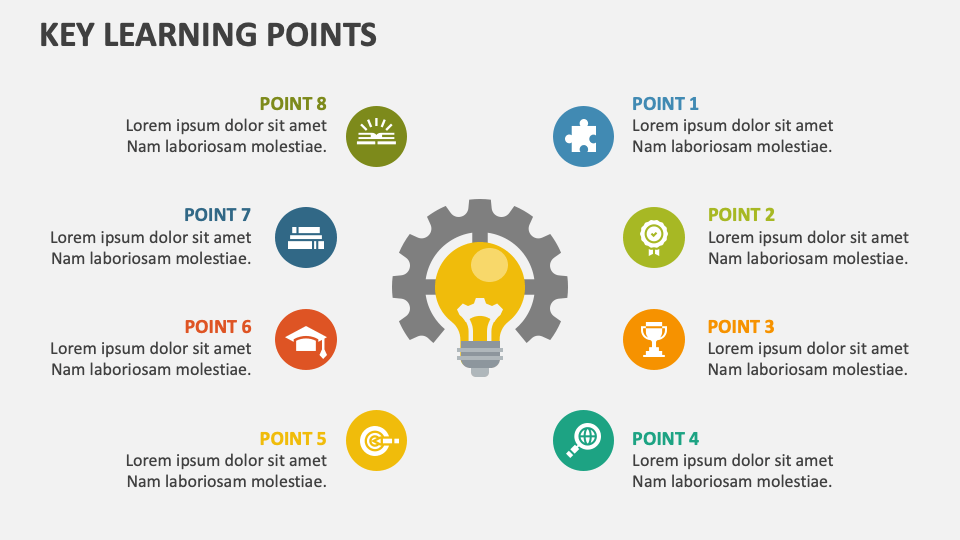 KEY LEARNING POINTS

POINT 8
Lorem ipsum dolor sit amet Nam laboriosam molestiae.

POINT 7
Lorem ipsum dolor sit amet Nam laboriosam molestiae.

POINT 6
Lorem ipsum dolor sit amet Nam laboriosam molestiae.

POINT 5
Lorem ipsum dolor sit amet Nam laboriosam molestiae.

POINT 1
Lorem ipsum dolor sit amet Nam laboriosam molestiae.

POINT 2
Lorem ipsum dolor sit amet Nam laboriosam molestiae.

POINT 3
Lorem ipsum dolor sit amet Nam laboriosam molestiae.

POINT 4
Lorem ipsum dolor sit amet Nam laboriosam molestiae.